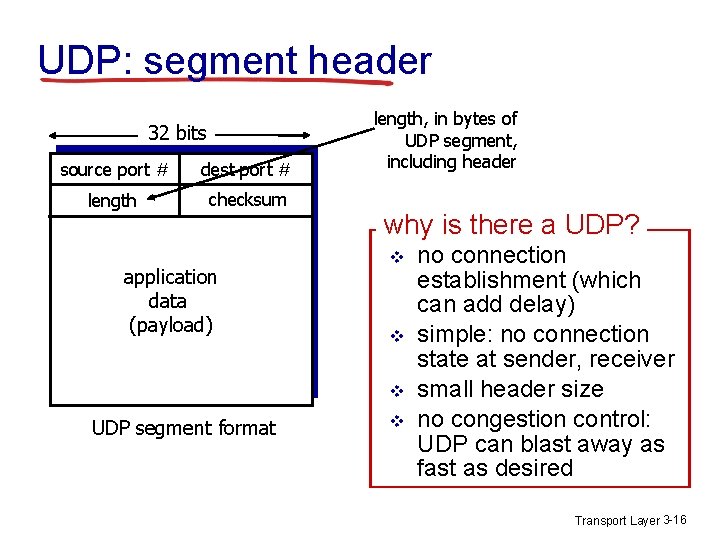 UDP: segment header

32 bits

| source port # | dest port # |
|---|---|
| length | checksum |

application data (payload)

UDP segment format

length, in bytes of UDP segment, including header

why is there a UDP?

❖ no connection establishment (which can add delay)
❖ simple: no connection state at sender, receiver
❖ small header size
❖ no congestion control: UDP can blast away as fast as desired

Transport Layer 3-16